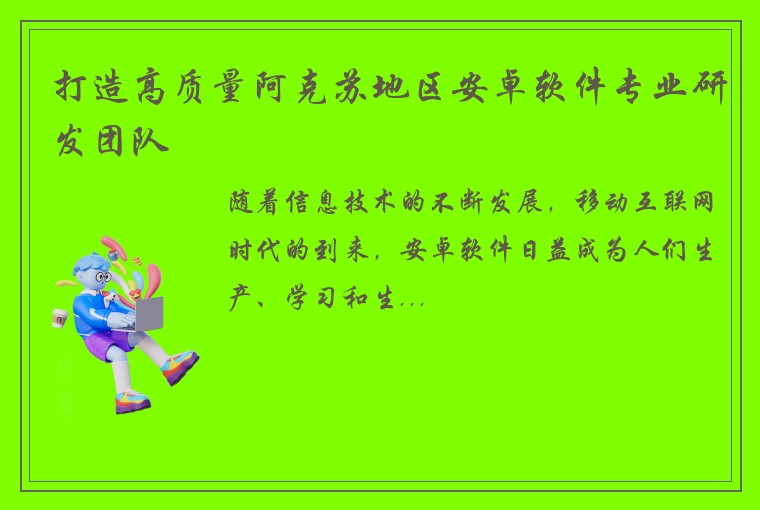 打造高质量阿克苏地区安卓软件专业研发团队

随着信息技术的不断发展，移动互联网时代的到来，安卓软件日益成为人们生产、学习和生...